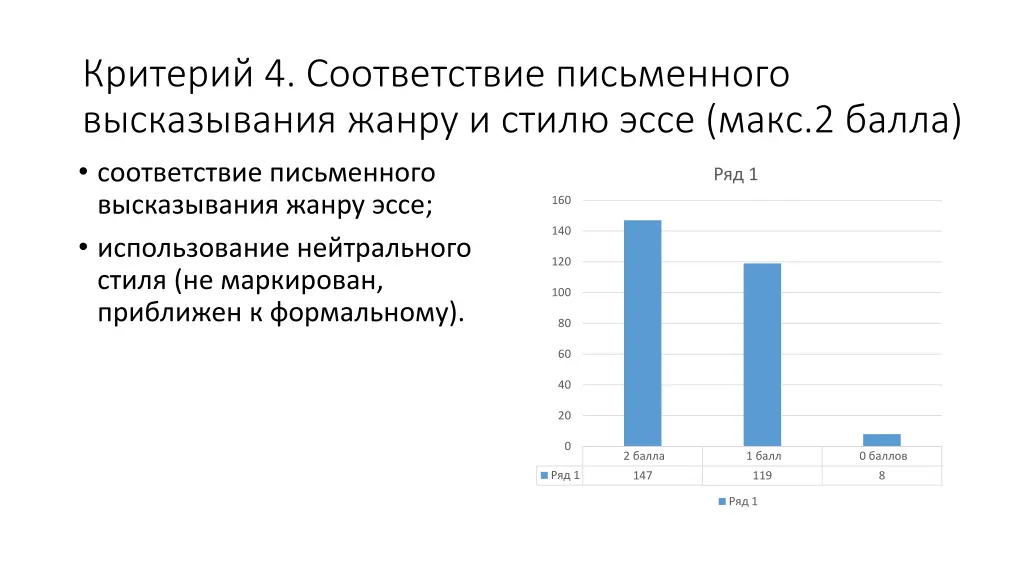 Критерий 4. Соответствие письменного высказывания жанру и стилю эссе (макс.2 балла)

• соответствие письменного высказывания жанру эссе;
• использование нейтрального стиля (не маркирован, приближен к формальному).

Ряд 1

160
140
120
100
80
60
40
20
0

|  | 2 балла | 1 балл | 0 баллов |
|---|---|---|---|
| Ряд 1 | 147 | 119 | 8 |

Ряд 1